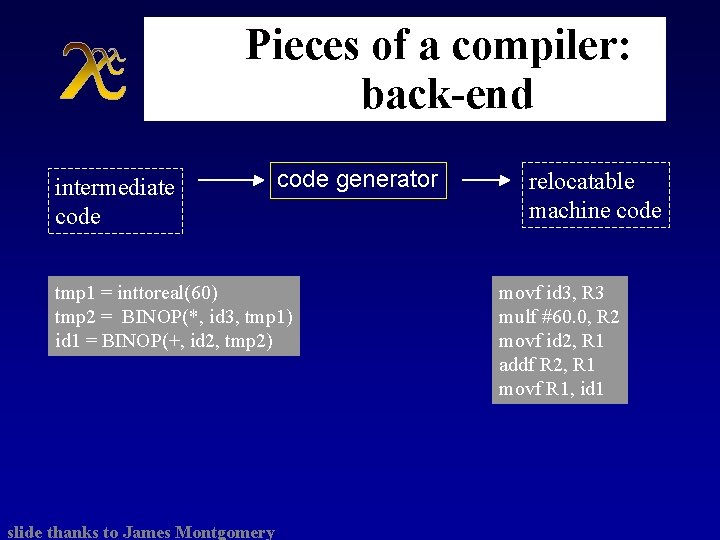 Pieces of a compiler: back-end

intermediate code

code generator

relocatable machine code

tmp1 = inttoreal(60)
tmp2 = BINOP(*, id3, tmp1)
id1 = BINOP(+, id2, tmp2)

movf id3, R3
mulf #60.0, R2
movf id2, R1
addf R2, R1
movf R1, id1

slide thanks to James Montgomery